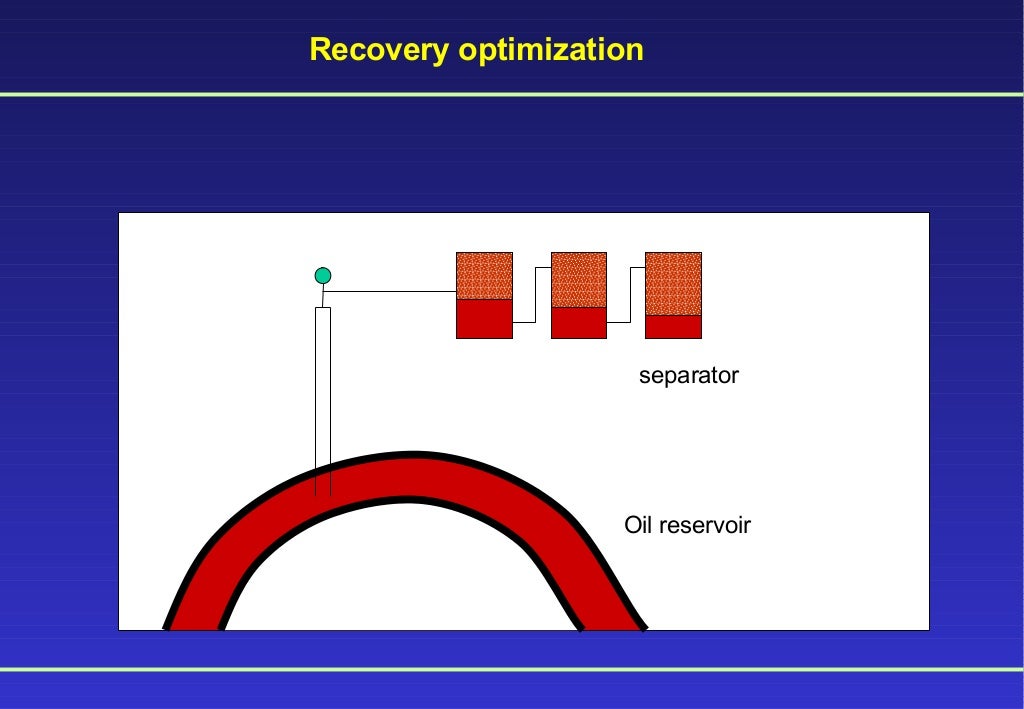 Recovery optimization

separator

Oil reservoir